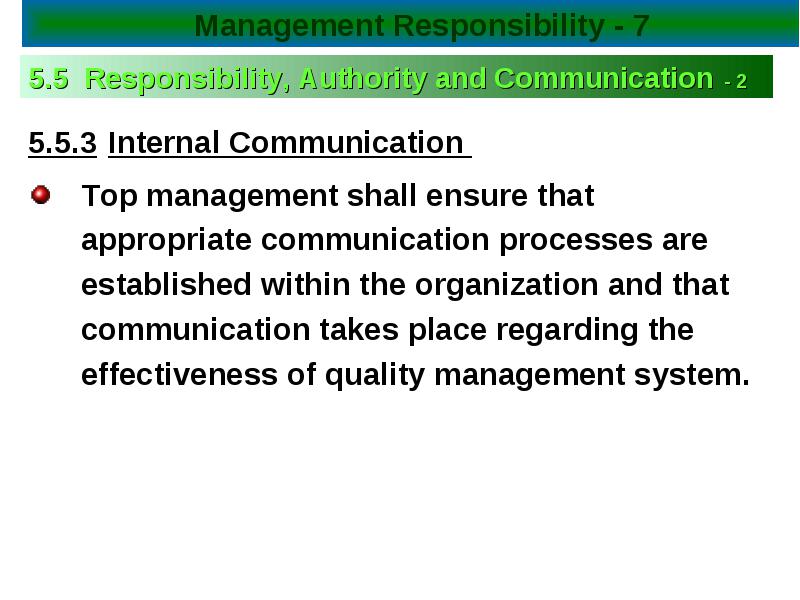 Management Responsibility - 7

5.5 Responsibility, Authority and Communication - 2

5.5.3 Internal Communication

Top management shall ensure that appropriate communication processes are established within the organization and that communication takes place regarding the effectiveness of quality management system.